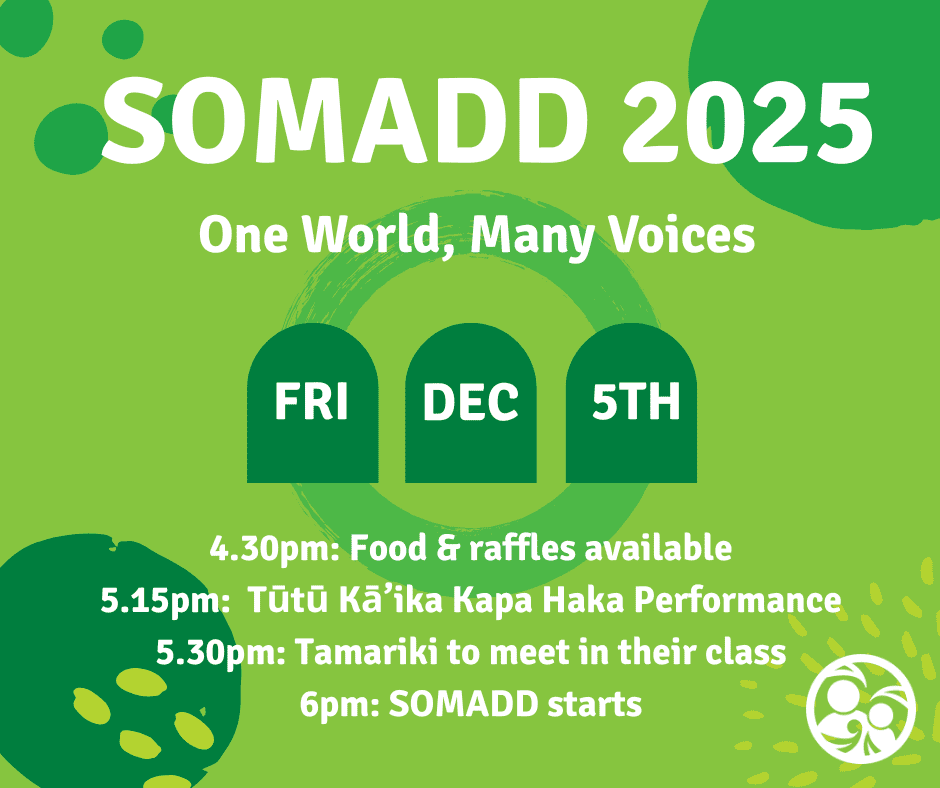 SOMADD 2025

One World, Many Voices

FRI DEC 5TH

4.30pm: Food & raffles available
5.15pm: Tūtū Kā’ika Kapa Haka Performance
5.30pm: Tamariki to meet in their class
6pm: SOMADD starts